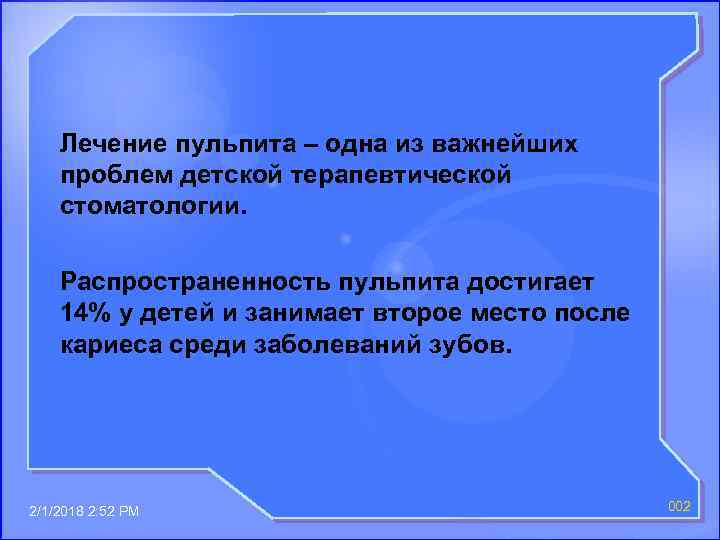 Лечение пульпита – одна из важнейших проблем детской терапевтической стоматологии.

Распространенность пульпита достигает 14% у детей и занимает второе место после кариеса среди заболеваний зубов.

2/1/2018 2:52 PM

002